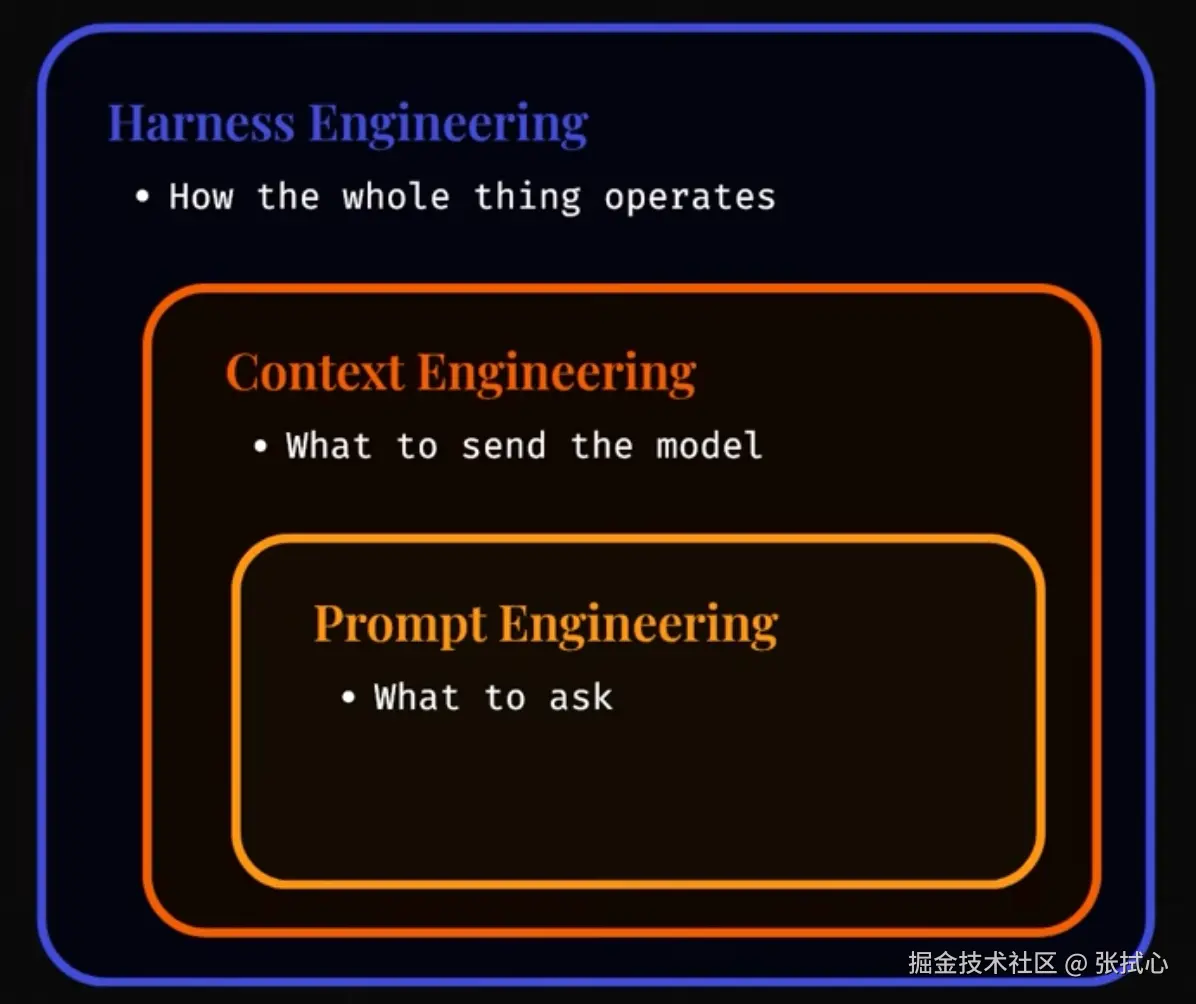 Harness Engineering

• How the whole thing operates

Context Engineering

• What to send the model

Prompt Engineering

• What to ask

掘金技术社区 @ 张拭心